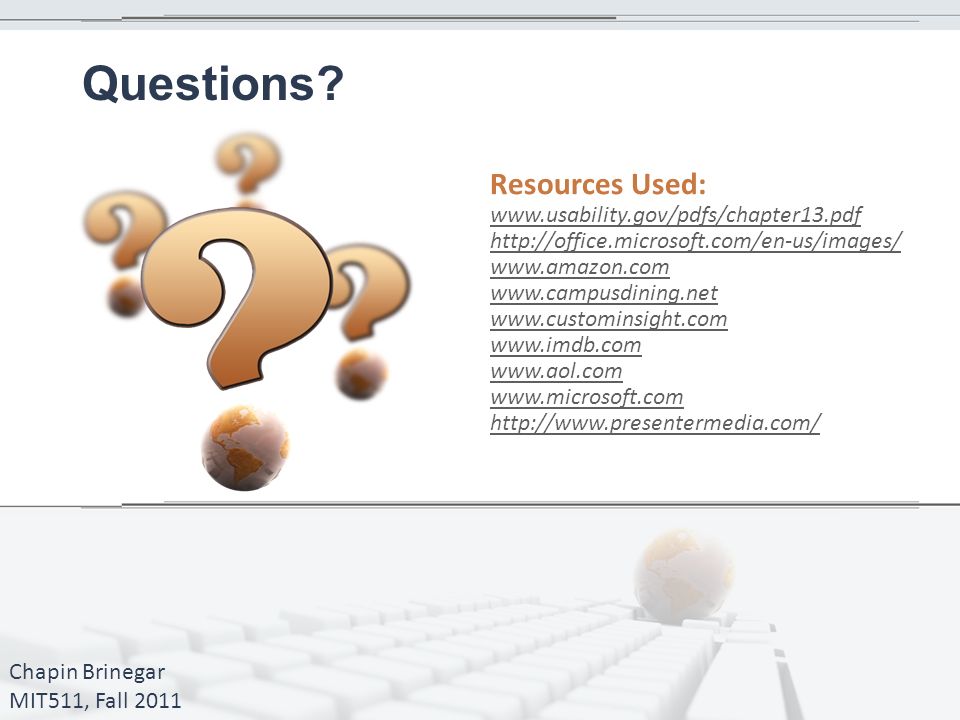 Questions?

Resources Used:
www.usability.gov/pdfs/chapter13.pdf
http://office.microsoft.com/en-us/images/
www.amazon.com
www.campusdining.net
www.custominsight.com
www.imdb.com
www.aol.com
www.microsoft.com
http://www.presentermedia.com/

Chapin Brinegar
MIT511, Fall 2011